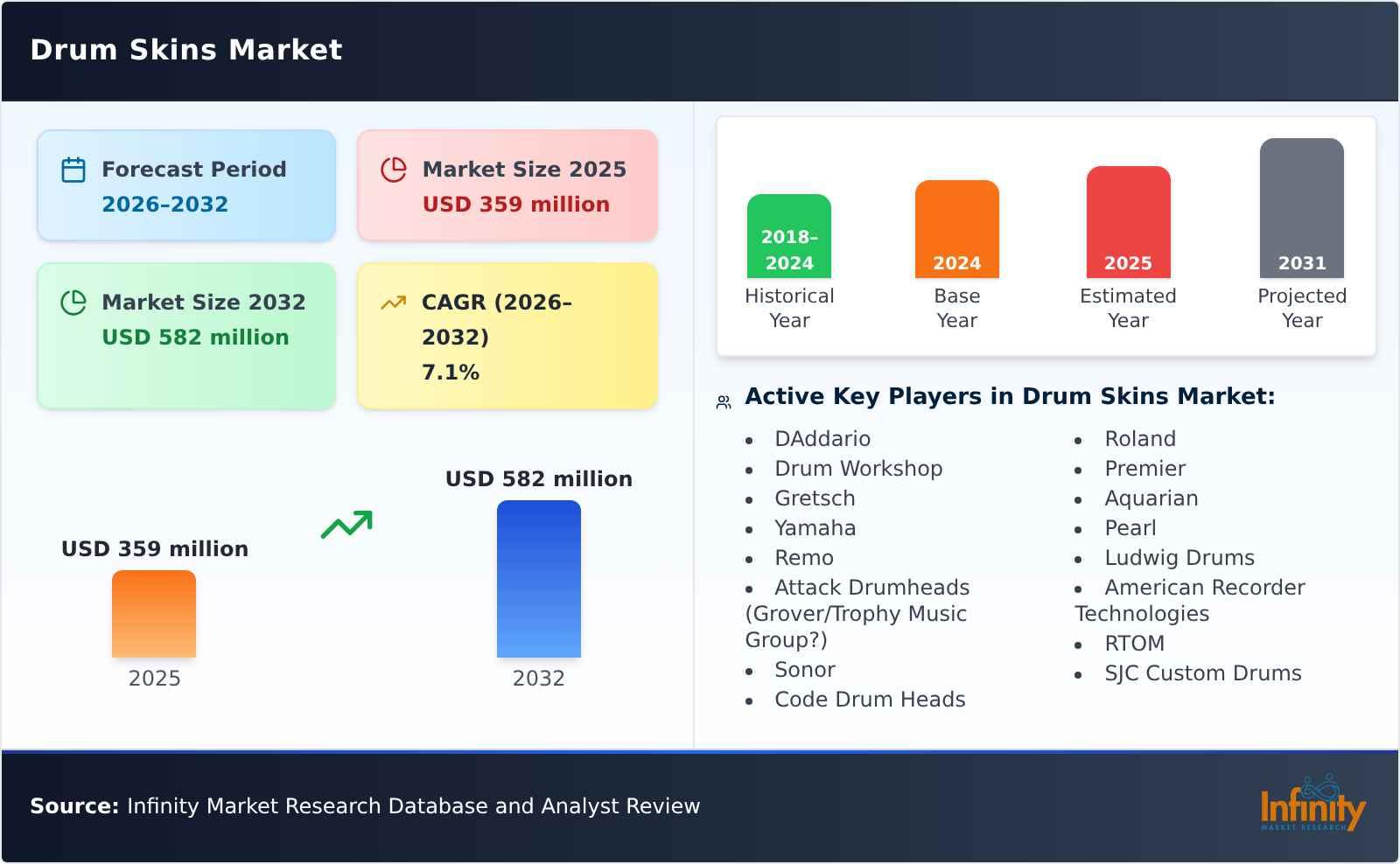 Drum Skins Market

Forecast Period
2026–2032

Market Size 2025
USD 359 million

Market Size 2032
USD 582 million

CAGR (2026–2032)
7.1%

USD 359 million
2025

USD 582 million
2032

2018–2024
Historical Year

2024
Base Year

2025
Estimated Year

2031
Projected Year

Active Key Players in Drum Skins Market:

- DAddario
- Drum Workshop
- Gretsch
- Yamaha
- Remo
- Attack Drumheads (Grover/Trophy Music Group?)
- Sonor
- Code Drum Heads
- Roland
- Premier
- Aquarian
- Pearl
- Ludwig Drums
- American Recorder Technologies
- RTOM
- SJC Custom Drums

Source: Infinity Market Research Database and Analyst Review

Infinity
MARKET RESEARCH